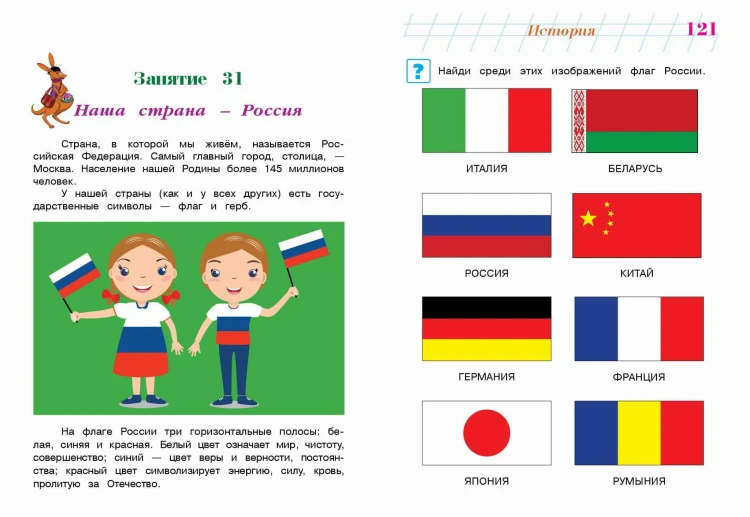 Занятие 31

Наша страна – Россия

Страна, в которой мы живём, называется Российская Федерация. Самый главный город, столица, — Москва. Население нашей Родины более 145 миллионов человек.

У нашей страны (как и у всех других) есть государственные символы — флаг и герб.

На флаге России три горизонтальные полосы: белая, синяя и красная. Белый цвет означает мир, чистоту, совершенство; синий — цвет веры и верности, постоянства; красный цвет символизирует энергию, силу, кровь, пролитую за Отечество.

История 121

? Найди среди этих изображений флаг России.

ИТАЛИЯ

БЕЛАРУСЬ

РОССИЯ

КИТАЙ

ГЕРМАНИЯ

ФРАНЦИЯ

ЯПОНИЯ

РУМЫНИЯ